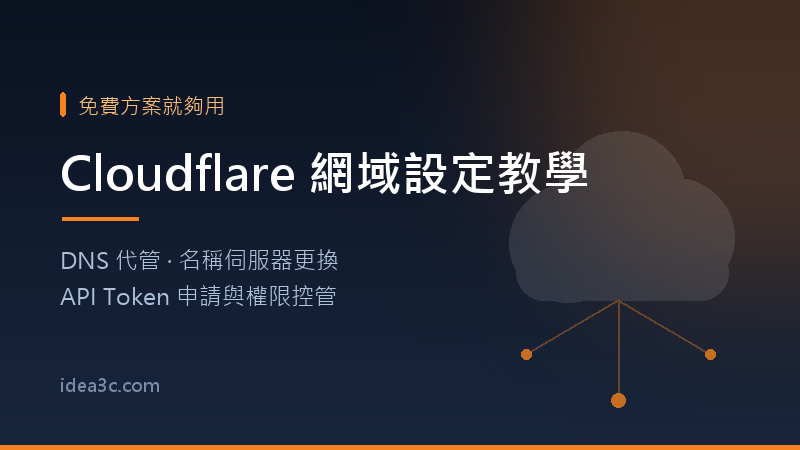 免費方案就夠用

Cloudflare 網域設定教學

DNS 代管 · 名稱伺服器更換
API Token 申請與權限控管

idea3c.com